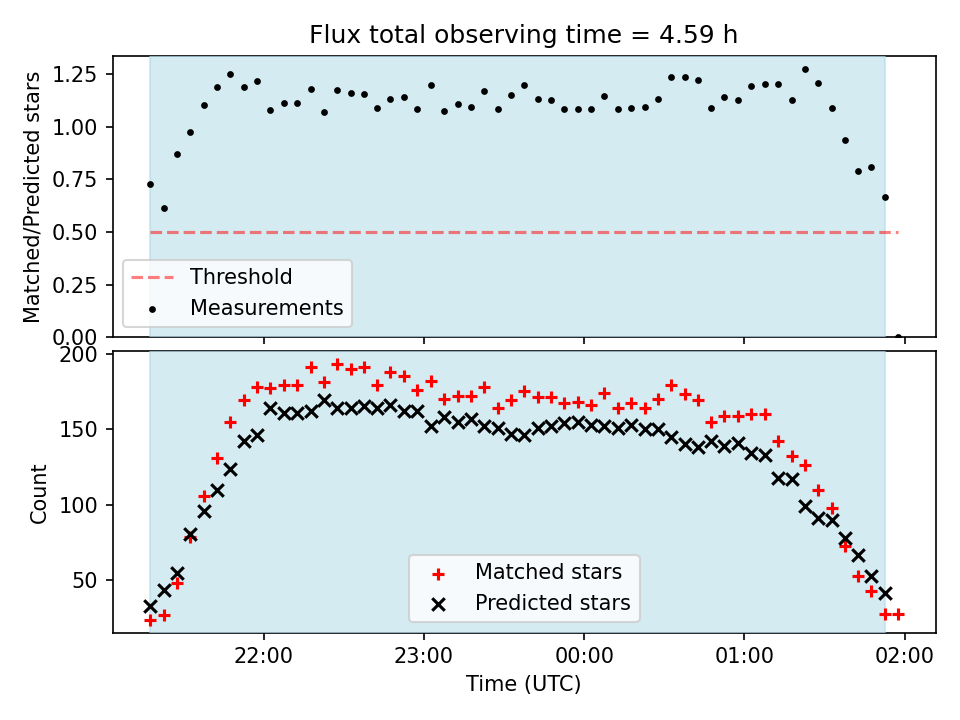 Flux total observing time = 4.59 h

Matched/Predicted stars

1.25
1.00
0.75
0.50
0.25
0.00

Threshold
Measurements

Count

200
150
100
50

Matched stars
Predicted stars

22:00
23:00
00:00
01:00
02:00

Time (UTC)